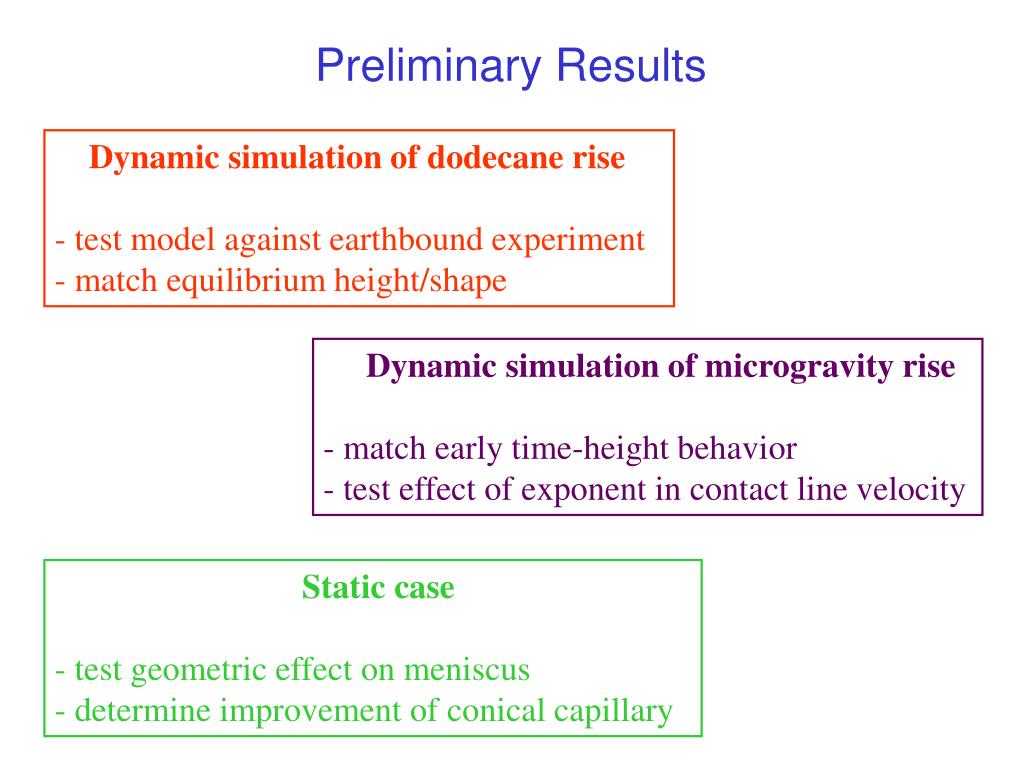 Preliminary Results

Dynamic simulation of dodecane rise

- test model against earthbound experiment
- match equilibrium height/shape

Dynamic simulation of microgravity rise

- match early time-height behavior
- test effect of exponent in contact line velocity

Static case

- test geometric effect on meniscus
- determine improvement of conical capillary